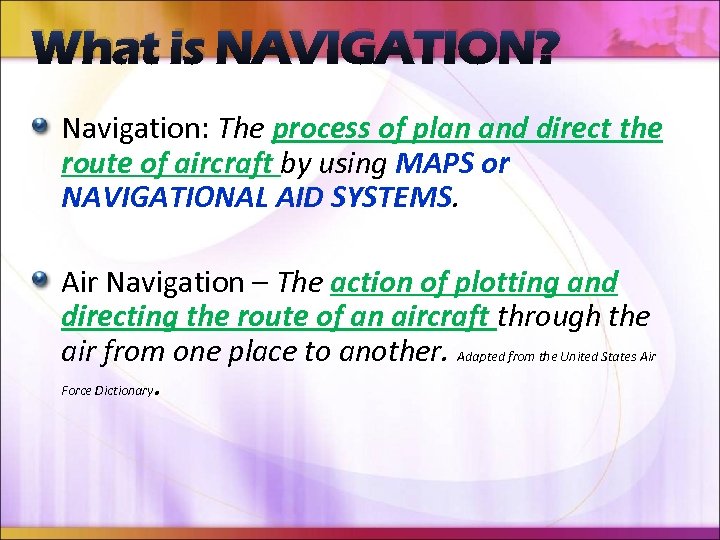 What is NAVIGATION?

Navigation: The process of plan and direct the route of aircraft by using MAPS or NAVIGATIONAL AID SYSTEMS.

Air Navigation – The action of plotting and directing the route of an aircraft through the air from one place to another. Adapted from the United States Air Force Dictionary.